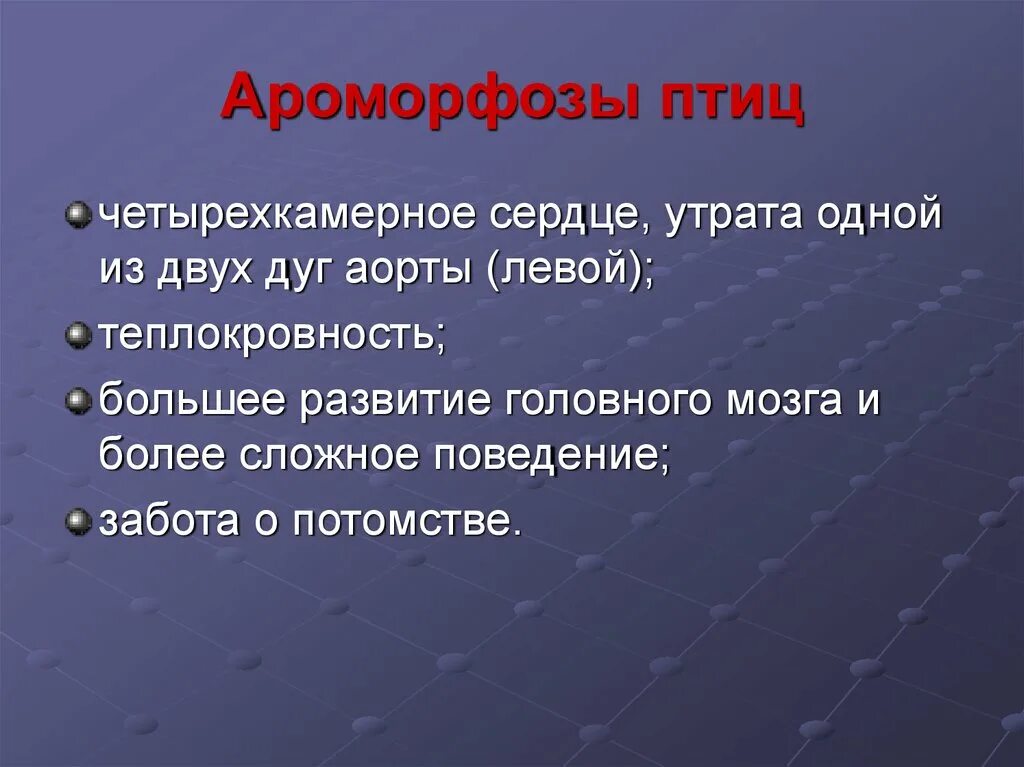 Ароморфозы птиц

четырехкамерное сердце, утрата одной из двух дуг аорты (левой);

теплокровность;

большее развитие головного мозга и более сложное поведение;

забота о потомстве.